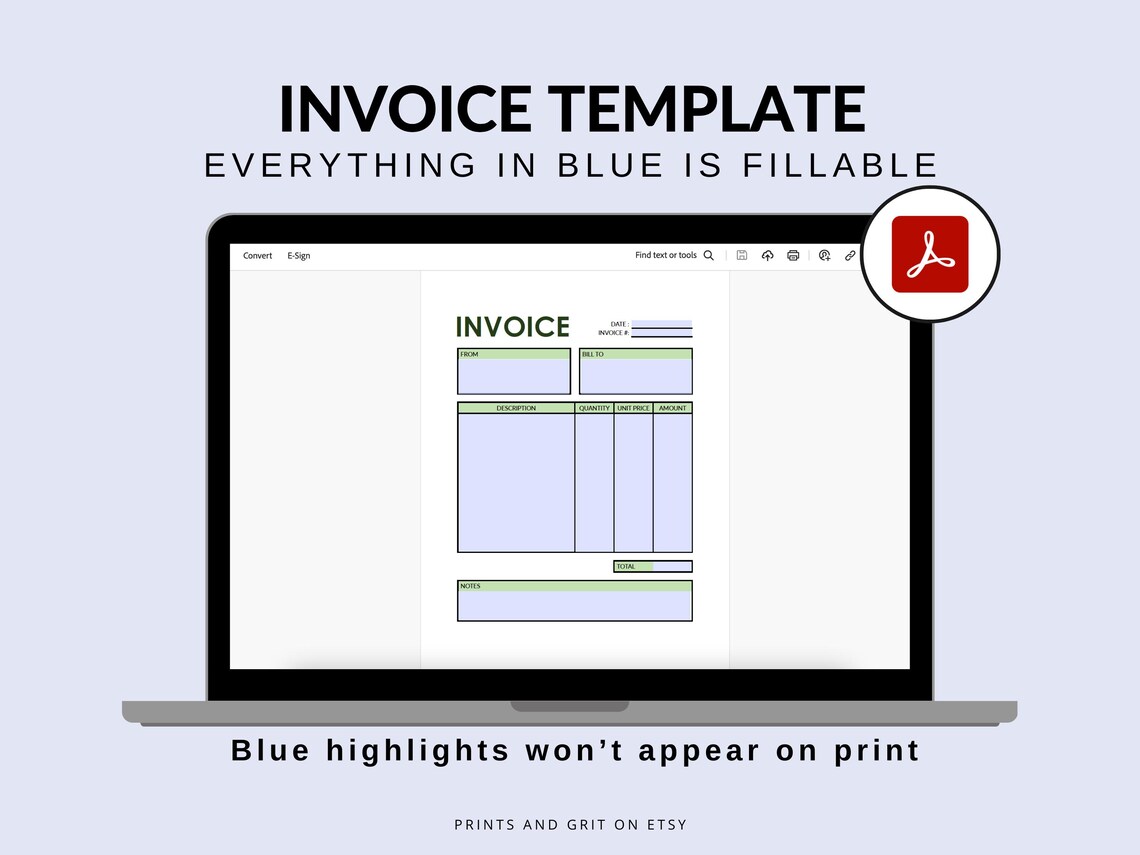 INVOICE TEMPLATE
EVERYTHING IN BLUE IS FILLABLE

Convert E-Sign

Find text or tools

INVOICE

DATE :
INVOICE #:

FROM

BILL TO

| DESCRIPTION | QUANTITY | UNIT PRICE | AMOUNT |
|---|---|---|---|
| | | | |

TOTAL

NOTES

Blue highlights won't appear on print

PRINTS AND GRIT ON ETSY